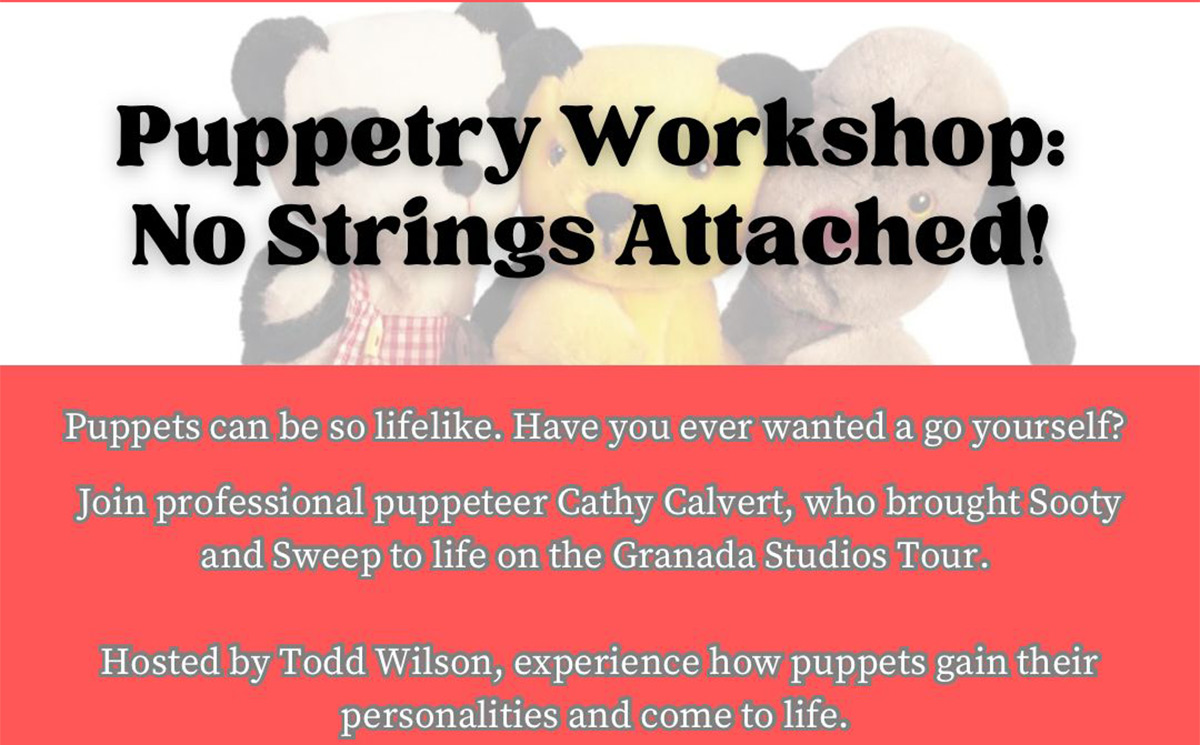 Puppetry Workshop: No Strings Attached!

Puppets can be so lifelike. Have you ever wanted a go yourself?

Join professional puppeteer Cathy Calvert, who brought Sooty and Sweep to life on the Granada Studios Tour.

Hosted by Todd Wilson, experience how puppets gain their personalities and come to life.